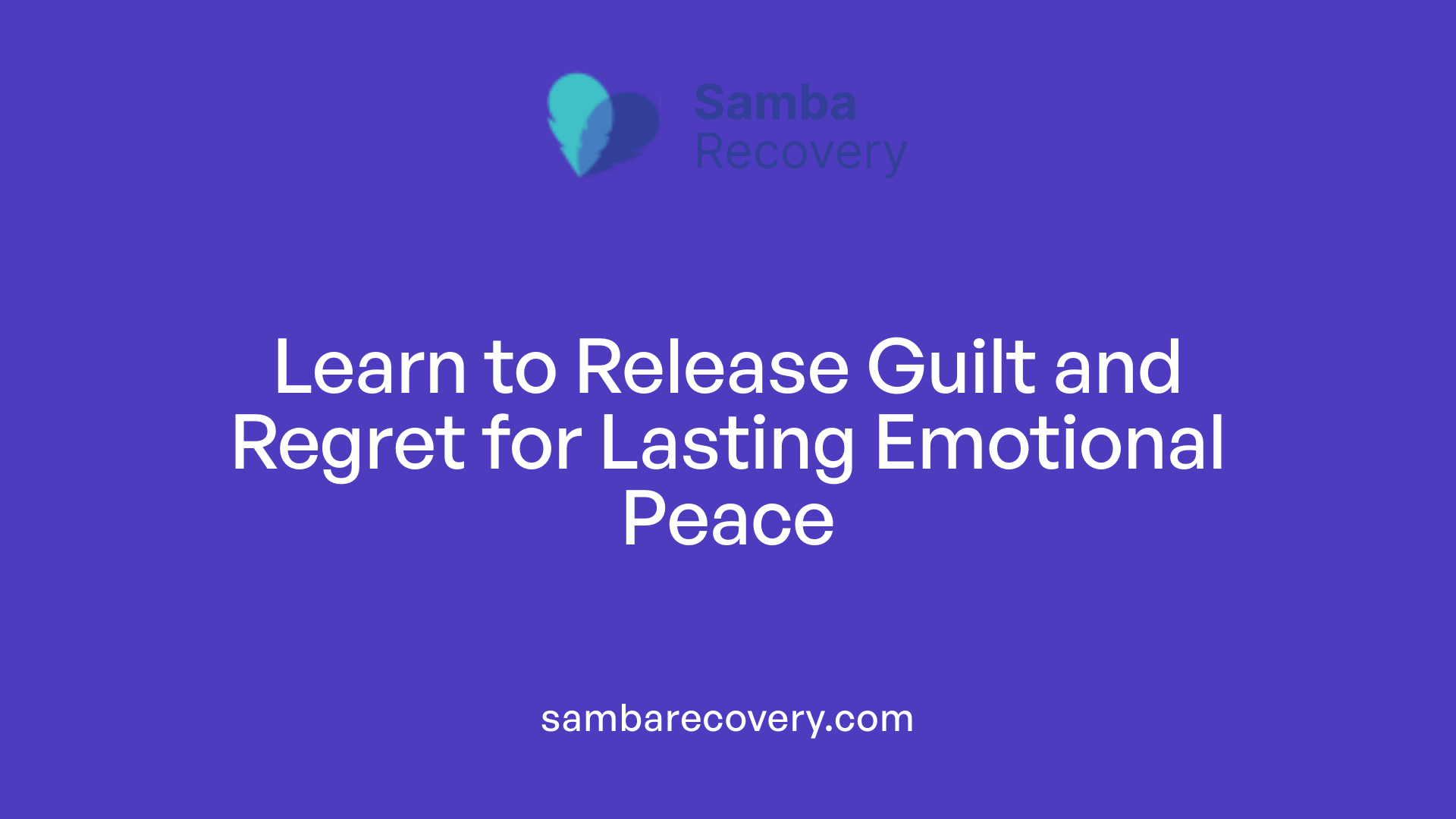 Samba
Recovery

Learn to Release Guilt and Regret for Lasting Emotional Peace

sambarecovery.com